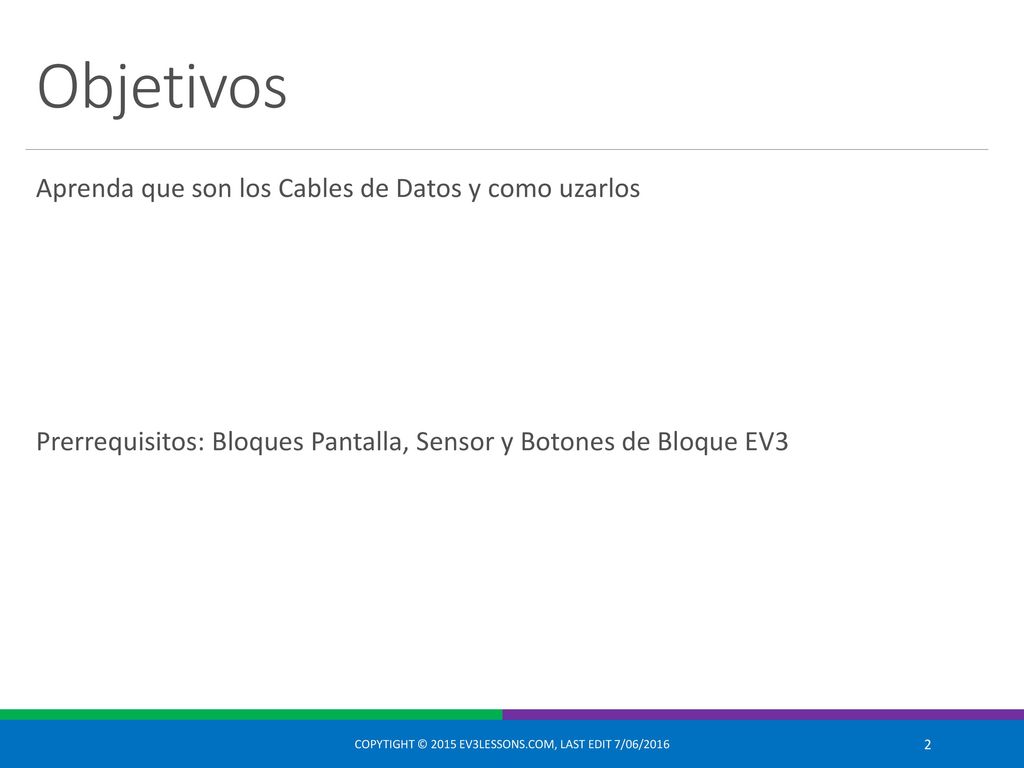 Objetivos

Aprenda que son los Cables de Datos y como uzarlos

Prerrequisitos: Bloques Pantalla, Sensor y Botones de Bloque EV3

COPYTIGHT © 2015 EV3LESSONS.COM, LAST EDIT 7/06/2016

2